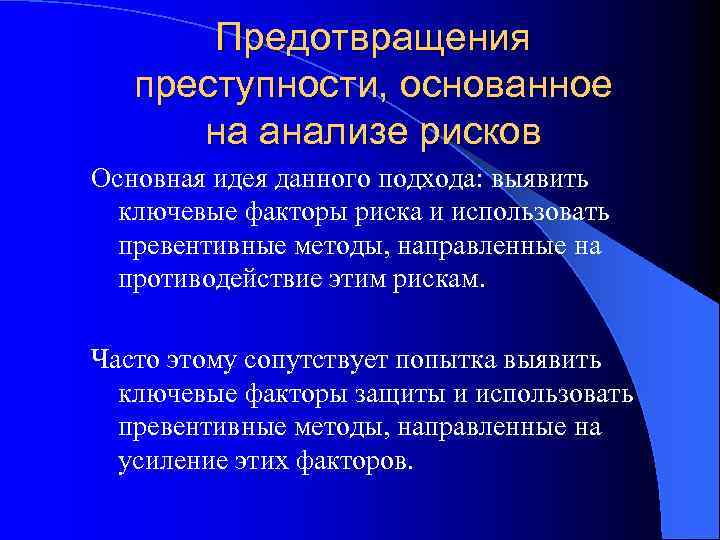 Предотвращения преступности, основанное на анализе рисков

Основная идея данного подхода: выявить ключевые факторы риска и использовать превентивные методы, направленные на противодействие этим рискам.

Часто этому сопутствует попытка выявить ключевые факторы защиты и использовать превентивные методы, направленные на усиление этих факторов.